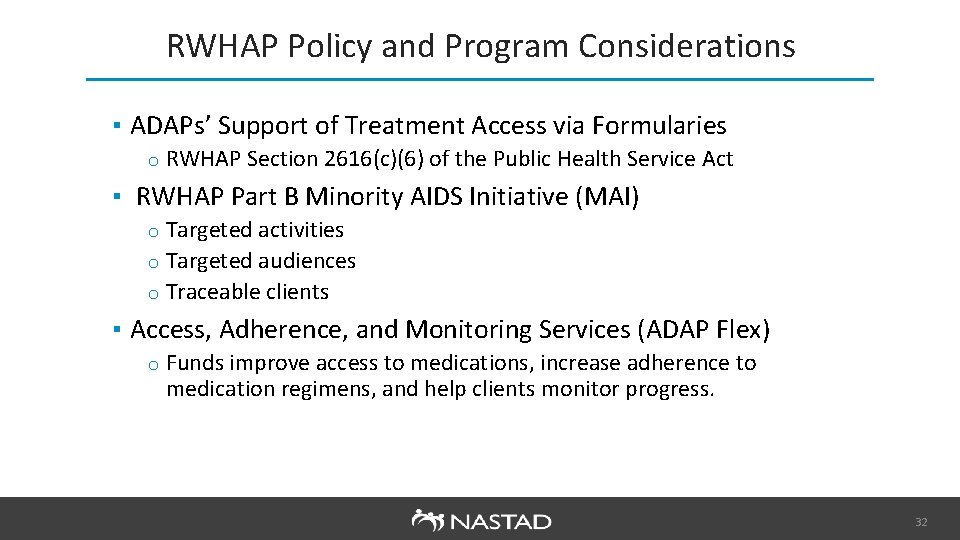 RWHAP Policy and Program Considerations

▪ ADAPs' Support of Treatment Access via Formularies
o RWHAP Section 2616(c)(6) of the Public Health Service Act

▪ RWHAP Part B Minority AIDS Initiative (MAI)
o Targeted activities
o Targeted audiences
o Traceable clients

▪ Access, Adherence, and Monitoring Services (ADAP Flex)
o Funds improve access to medications, increase adherence to medication regimens, and help clients monitor progress.

NASTAD

32